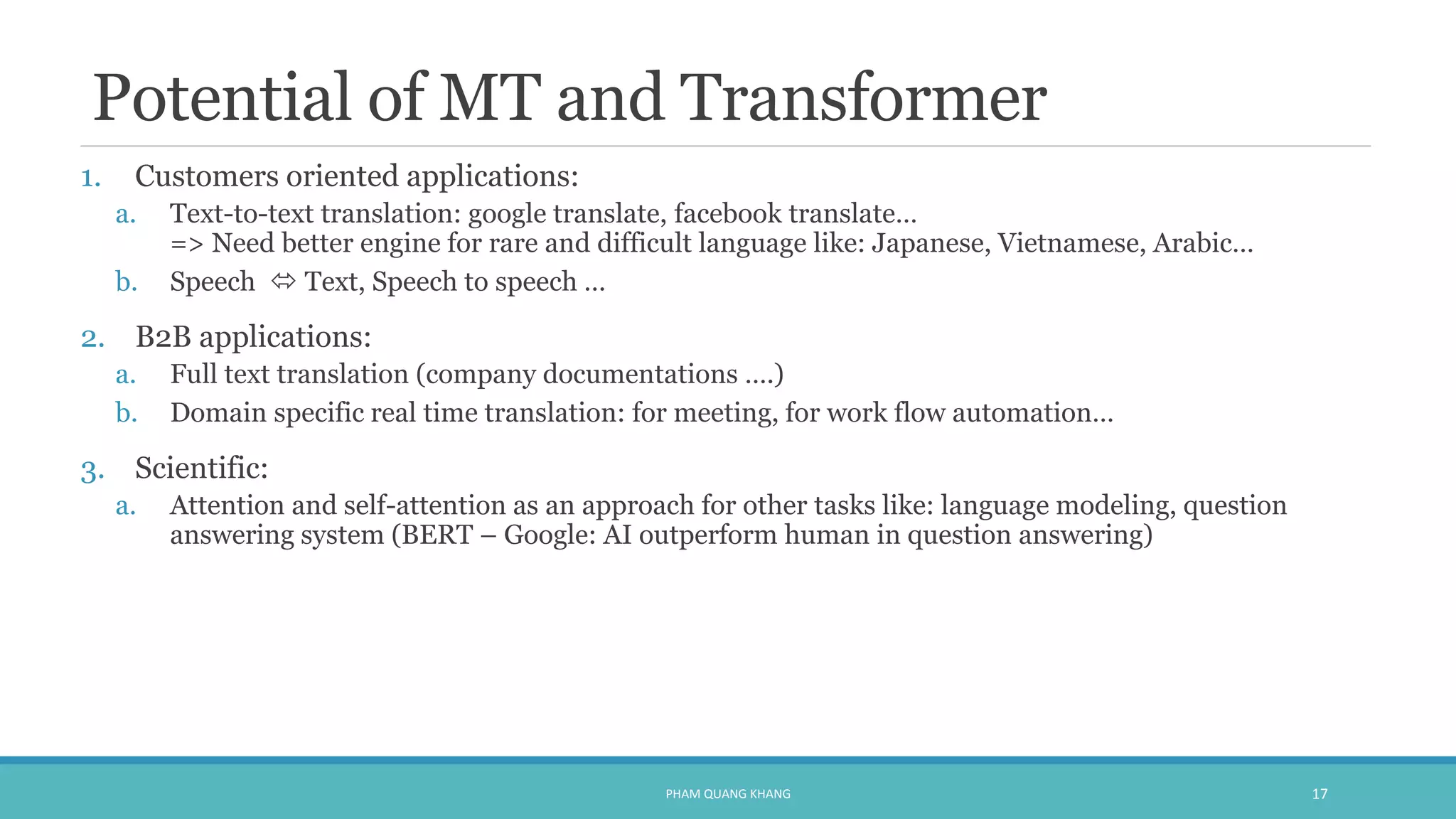 Potential of MT and Transformer

1. Customers oriented applications:
a. Text-to-text translation: google translate, facebook translate…
=> Need better engine for rare and difficult language like: Japanese, Vietnamese, Arabic…
b. Speech ⇔ Text, Speech to speech …

2. B2B applications:
a. Full text translation (company documentations ….)
b. Domain specific real time translation: for meeting, for work flow automation…

3. Scientific:
a. Attention and self-attention as an approach for other tasks like: language modeling, question answering system (BERT – Google: AI outperform human in question answering)

PHAM QUANG KHANG

17